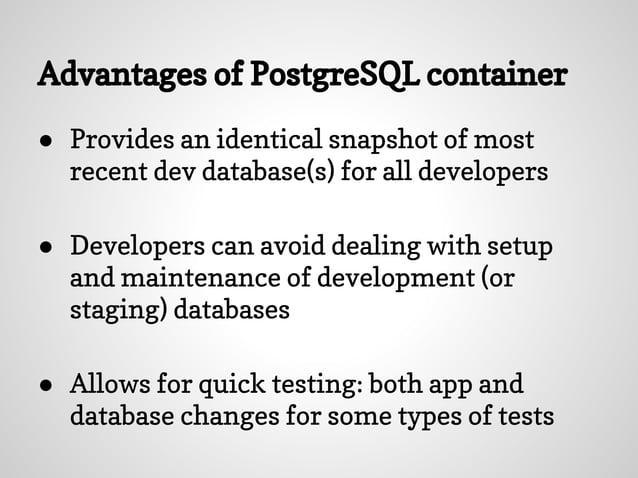 Advantages of PostgreSQL container

● Provides an identical snapshot of most recent dev database(s) for all developers

● Developers can avoid dealing with setup and maintenance of development (or staging) databases

● Allows for quick testing: both app and database changes for some types of tests